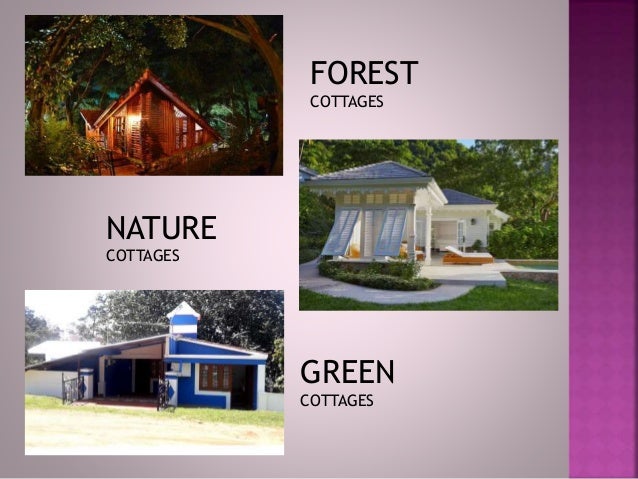 FOREST
COTTAGES

NATURE
COTTAGES

GREEN
COTTAGES